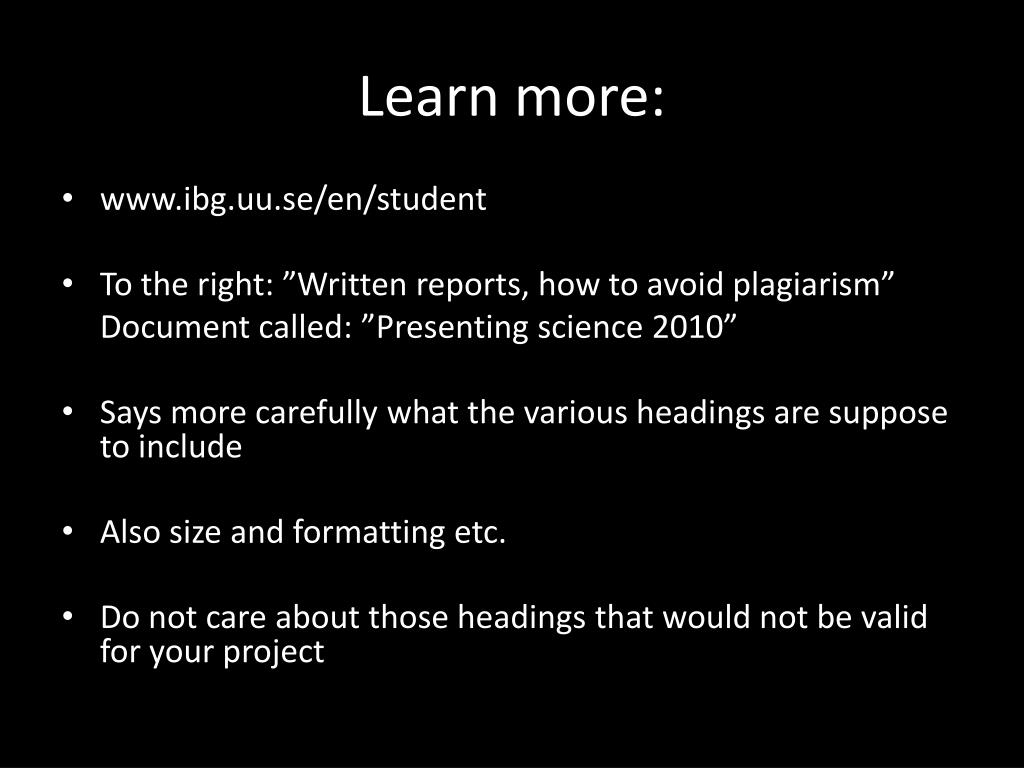 Learn more:

• www.ibg.uu.se/en/student

• To the right: ”Written reports, how to avoid plagiarism”
Document called: ”Presenting science 2010”

• Says more carefully what the various headings are suppose to include

• Also size and formatting etc.

• Do not care about those headings that would not be valid for your project